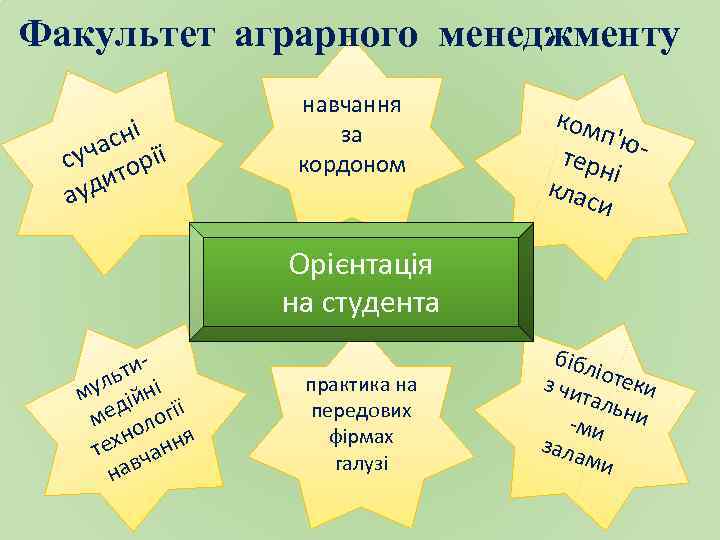 Факультет аграрного менеджменту

сучасні аудиторії

навчання за кордоном

комп'ю-терні класи

Орієнтація на студента

мульти-медійні технології навчання

практика на передових фірмах галузі

бібліотеки з читальни -ми залами